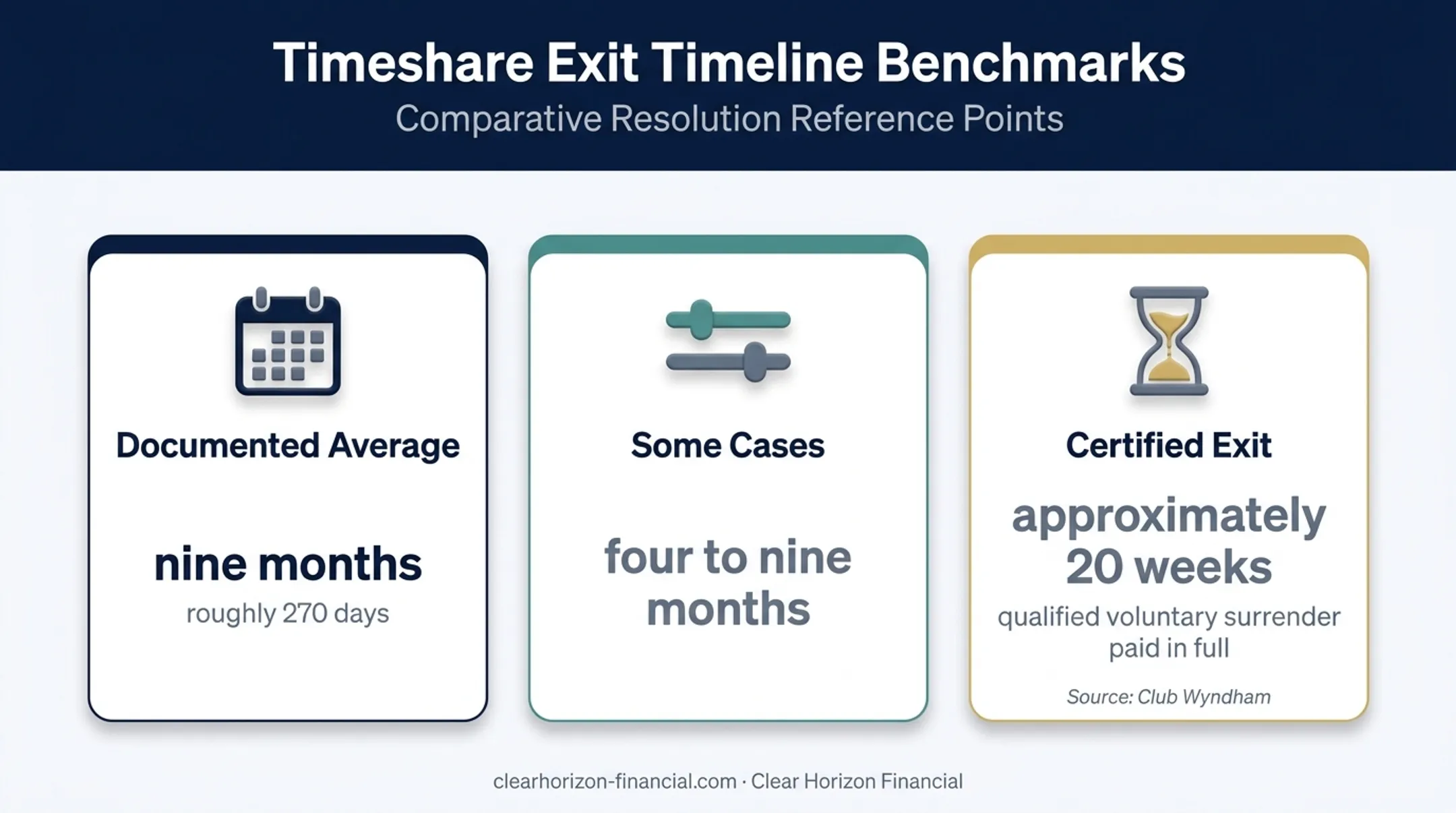 Timeshare Exit Timeline Benchmarks
Comparative Resolution Reference Points

Documented Average

nine months
roughly 270 days

Some Cases

four to nine months

Certified Exit

approximately 20 weeks
qualified voluntary surrender paid in full

Source: Club Wyndham

clearhorizon-financial.com · Clear Horizon Financial